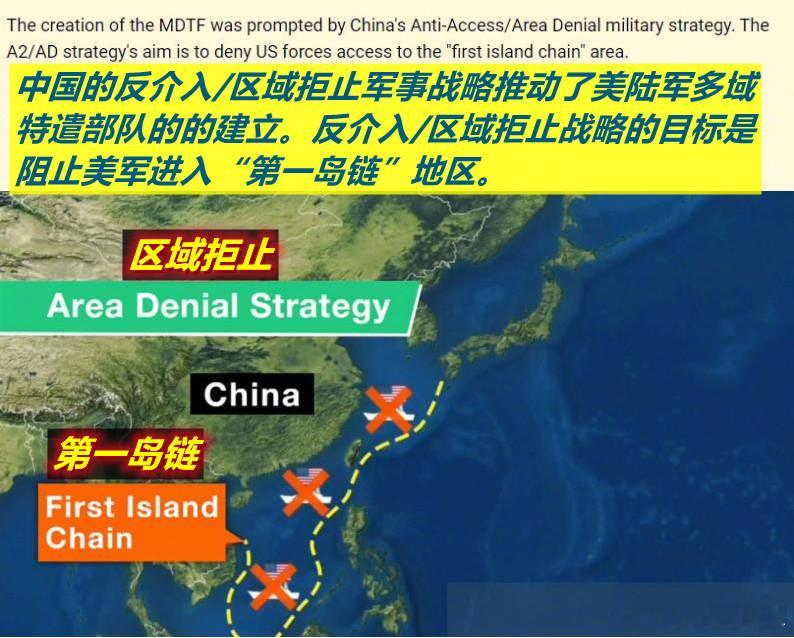 The creation of the MDTF was prompted by China's Anti-Access/Area Denial military strategy. The A2/AD strategy's aim is to deny US forces access to the "first island chain" area.

中国的反介入/区域拒止军事战略推动了美陆军多域特遣部队的的建立。反介入/区域拒止战略的目标是阻止美军进入“第一岛链”地区。

区域拒止

Area Denial Strategy

China

第一岛链

First Island Chain